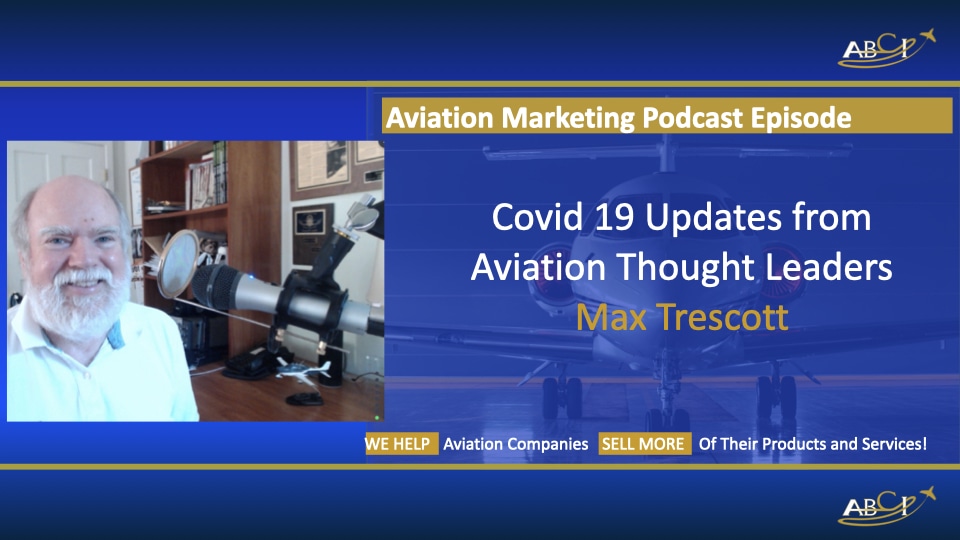 ABCI

Aviation Marketing Podcast Episode

Covid 19 Updates from Aviation Thought Leaders

Max Trescott

WE HELP Aviation Companies SELL MORE Of Their Products and Services!

ABCI